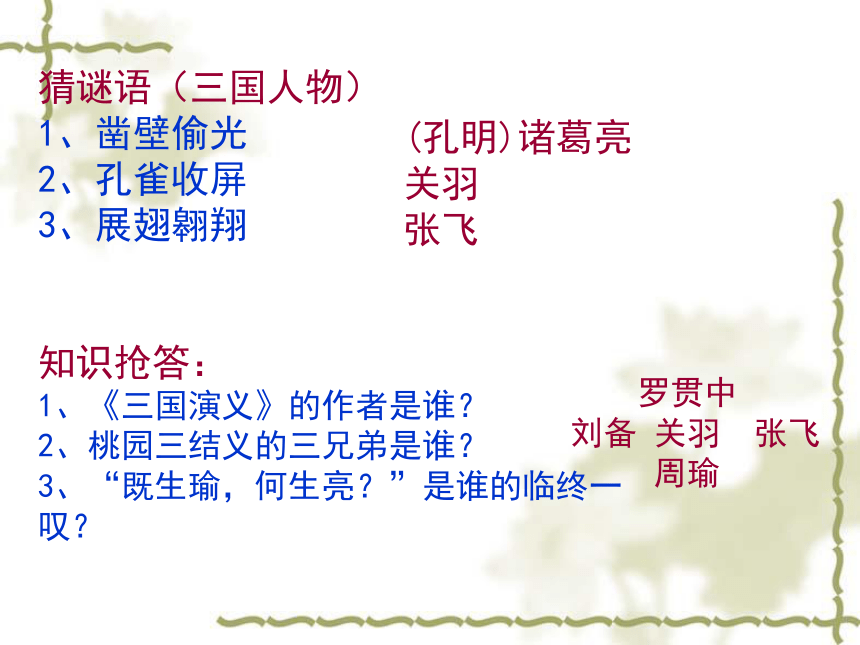 猜谜语（三国人物）
1、凿壁偷光
2、孔雀收屏
3、展翅翱翔

(孔明)诸葛亮
关羽
张飞

知识抢答：
1、《三国演义》的作者是谁？
2、桃园三结义的三兄弟是谁？
3、“既生瑜，何生亮？”是谁的临终一叹？

罗贯中
刘备 关羽 张飞
周瑜